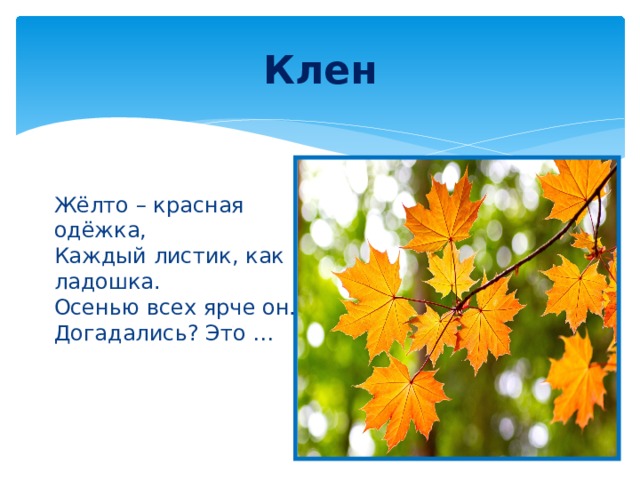 Клен

Жёлто – красная одёжка,
Каждый листик, как ладошка.
Осенью всех ярче он.
Догадались? Это …